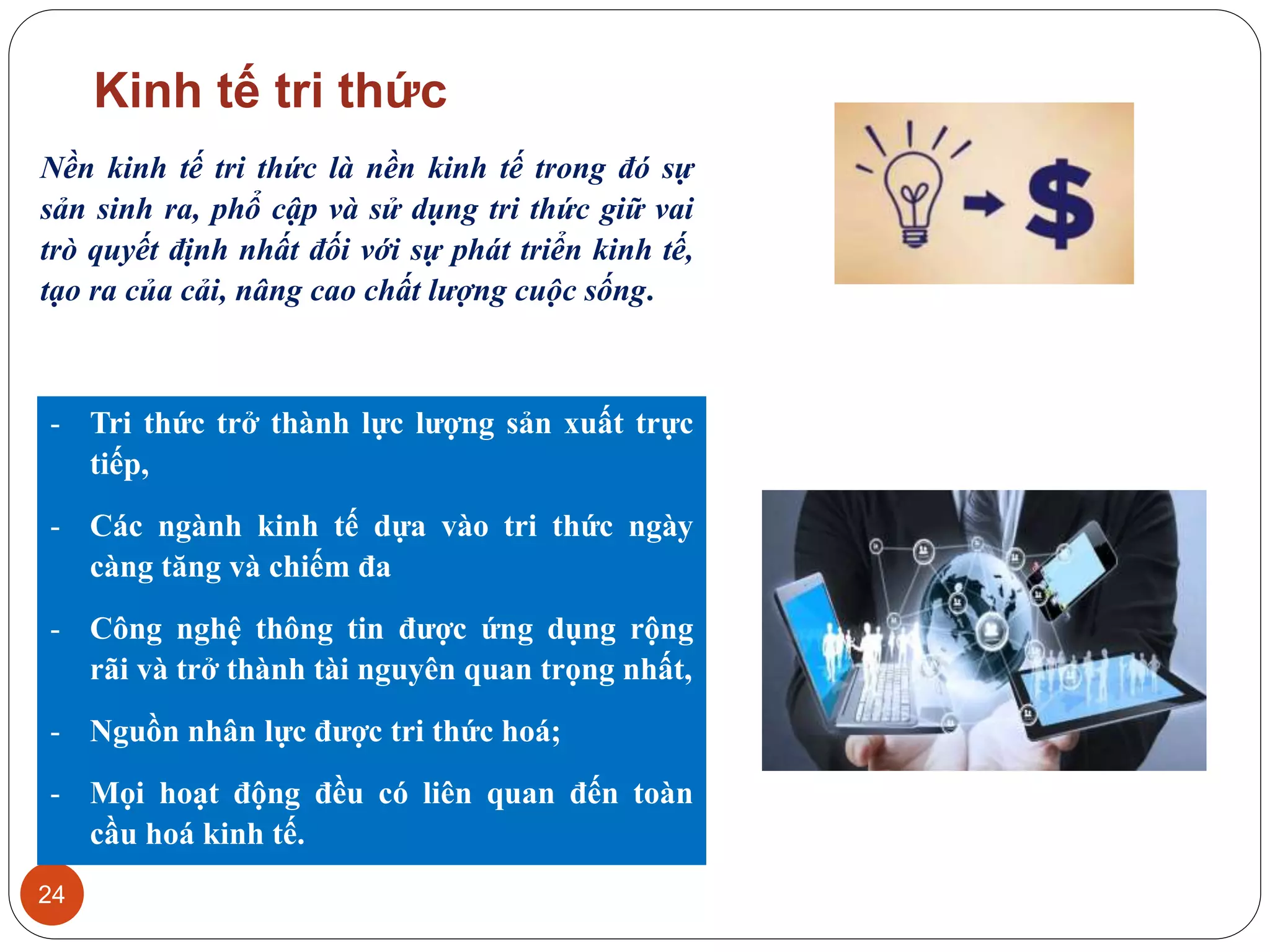 Kinh tế tri thức

Nền kinh tế tri thức là nền kinh tế trong đó sự sản sinh ra, phổ cập và sử dụng tri thức giữ vai trò quyết định nhất đối với sự phát triển kinh tế, tạo ra của cải, nâng cao chất lượng cuộc sống.

$

- Tri thức trở thành lực lượng sản xuất trực tiếp,
- Các ngành kinh tế dựa vào tri thức ngày càng tăng và chiếm đa
- Công nghệ thông tin được ứng dụng rộng rãi và trở thành tài nguyên quan trọng nhất,
- Nguồn nhân lực được tri thức hoá;
- Mọi hoạt động đều có liên quan đến toàn cầu hoá kinh tế.

24